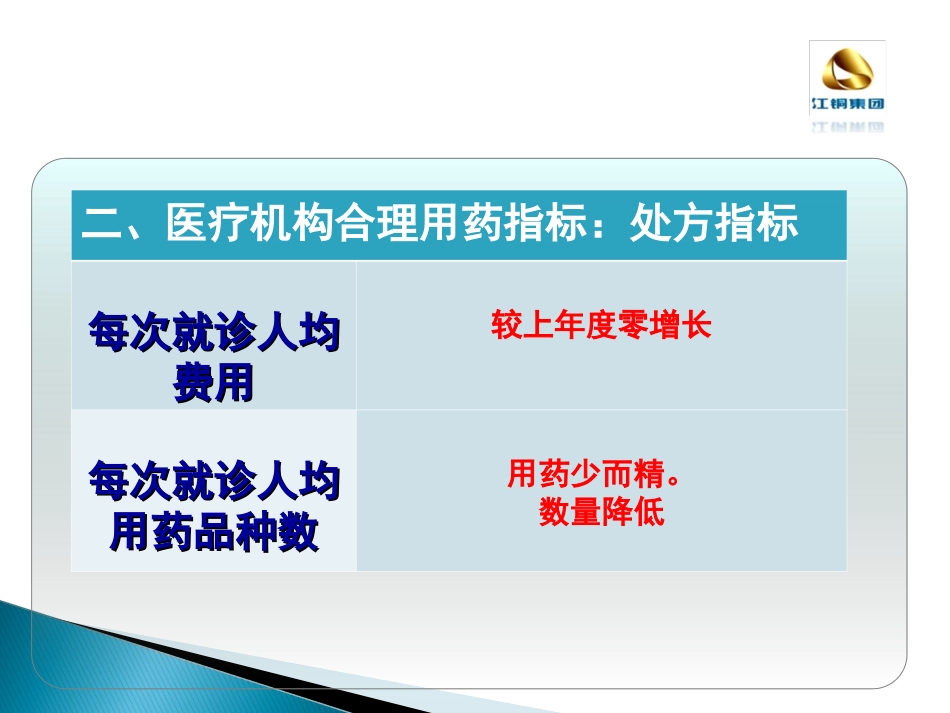 江铜集团

| 二、医疗机构合理用药指标：处方指标 | |
|---|---|
| 每次就诊人均费用 | 较上年度零增长 |
| 每次就诊人均用药品种数 | 用药少而精。数量降低 |